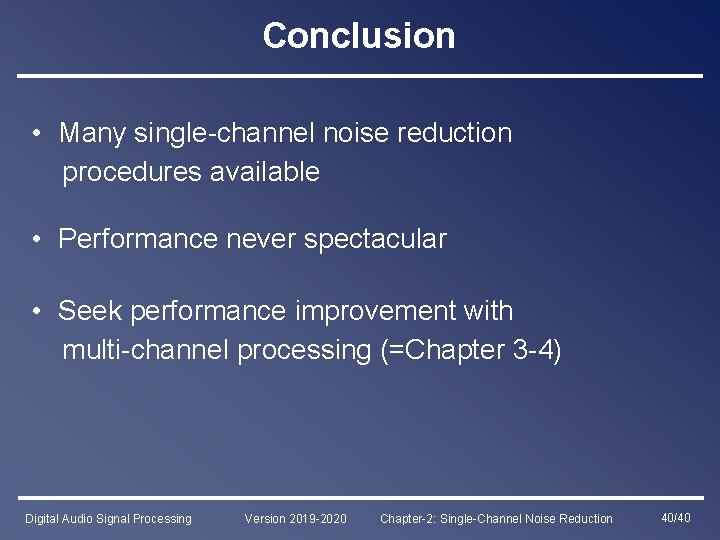 Conclusion

• Many single-channel noise reduction procedures available

• Performance never spectacular

• Seek performance improvement with multi-channel processing (=Chapter 3-4)

Digital Audio Signal Processing Version 2019-2020 Chapter-2: Single-Channel Noise Reduction 40/40